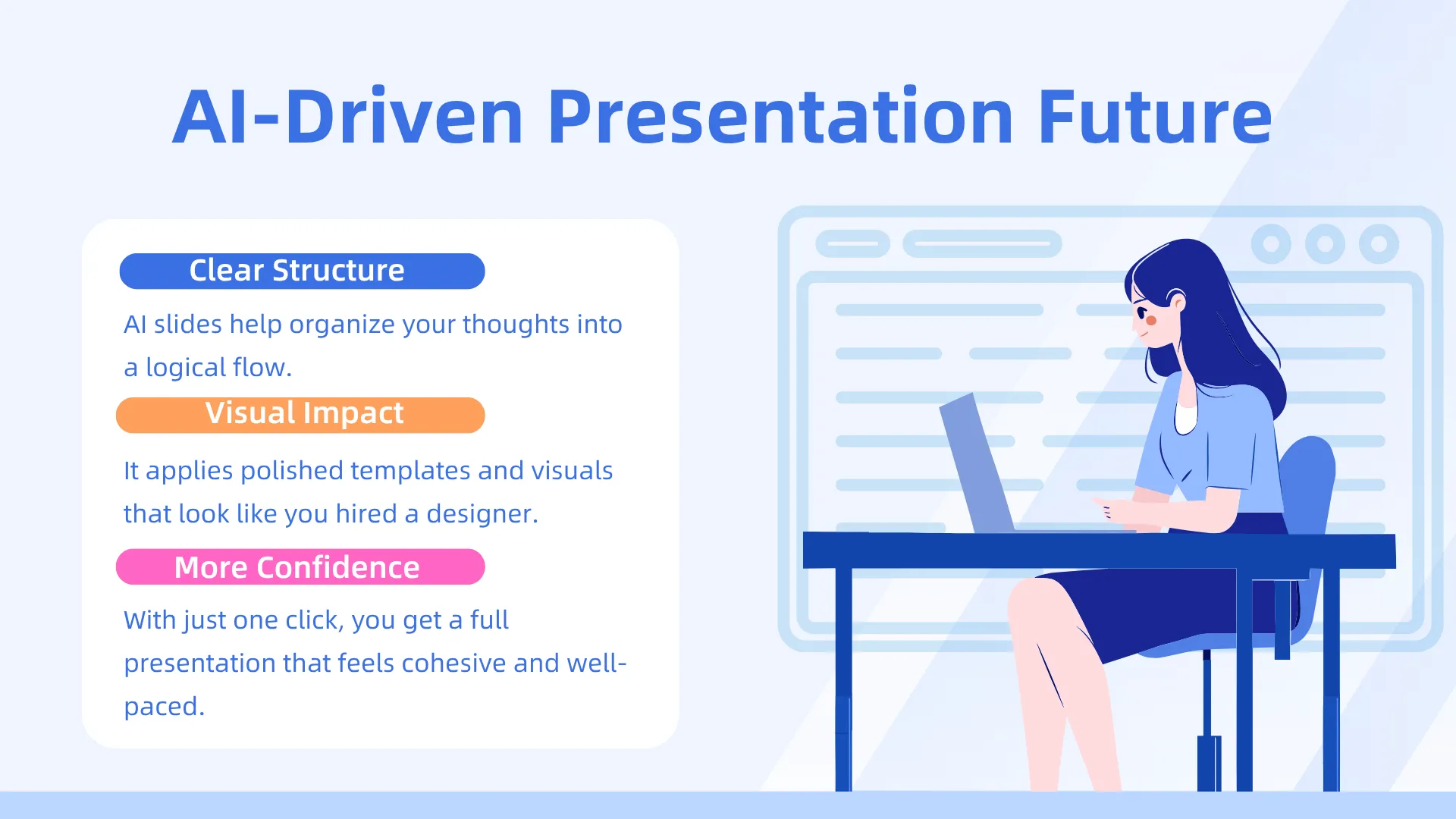 AI-Driven Presentation Future

Clear Structure

AI slides help organize your thoughts into a logical flow.

Visual Impact

It applies polished templates and visuals that look like you hired a designer.

More Confidence

With just one click, you get a full presentation that feels cohesive and well-paced.